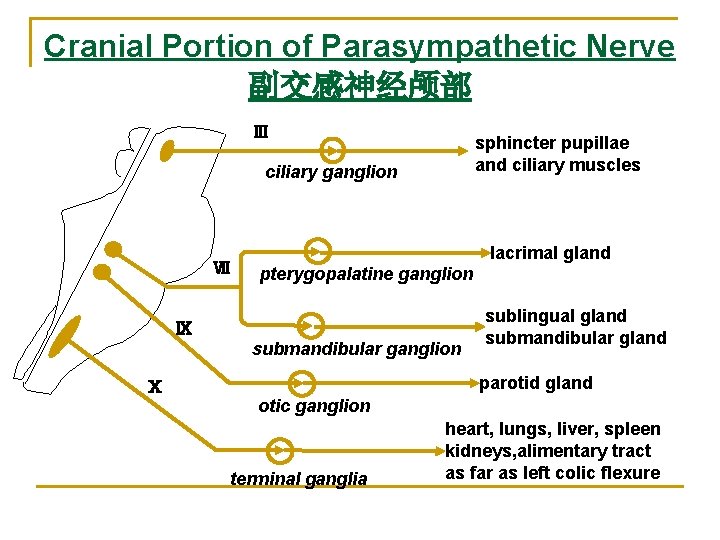 Cranial Portion of Parasympathetic Nerve
副交感神经颅部

Ⅲ
ciliary ganglion
sphincter pupillae and ciliary muscles

Ⅶ
pterygopalatine ganglion
lacrimal gland

submandibular ganglion
sublingual gland
submandibular gland

Ⅸ
otic ganglion
parotid gland

Ⅹ
terminal ganglia
heart, lungs, liver, spleen
kidneys,alimentary tract
as far as left colic flexure